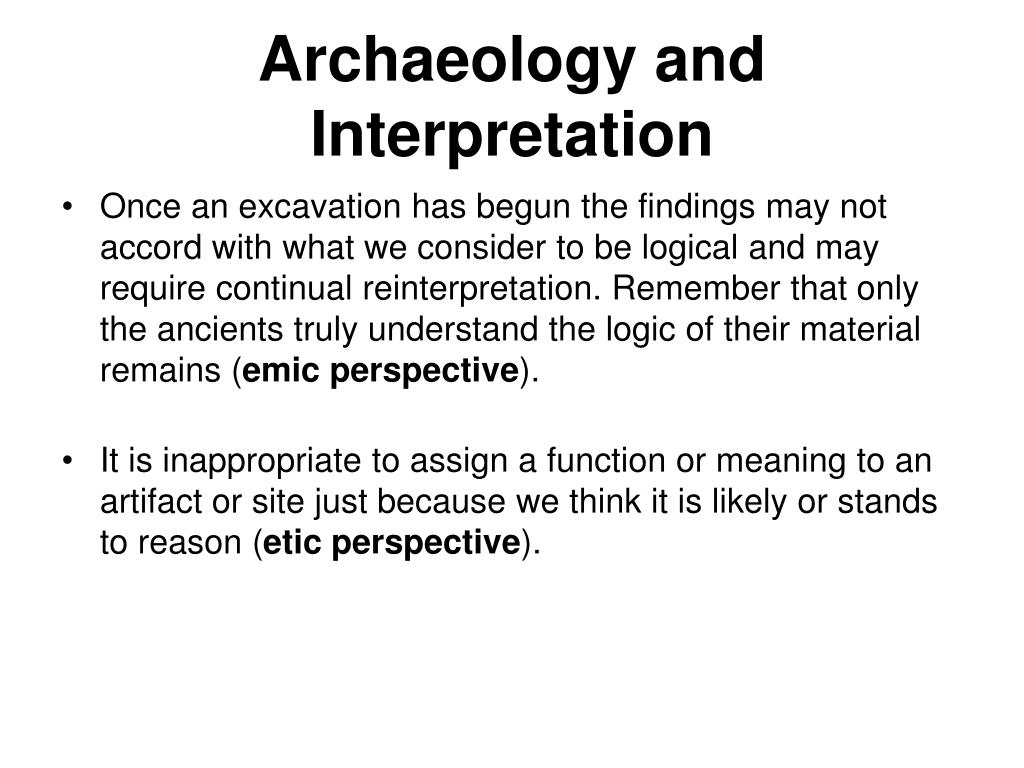 Archaeology and Interpretation

• Once an excavation has begun the findings may not accord with what we consider to be logical and may require continual reinterpretation. Remember that only the ancients truly understand the logic of their material remains (emic perspective).

• It is inappropriate to assign a function or meaning to an artifact or site just because we think it is likely or stands to reason (etic perspective).